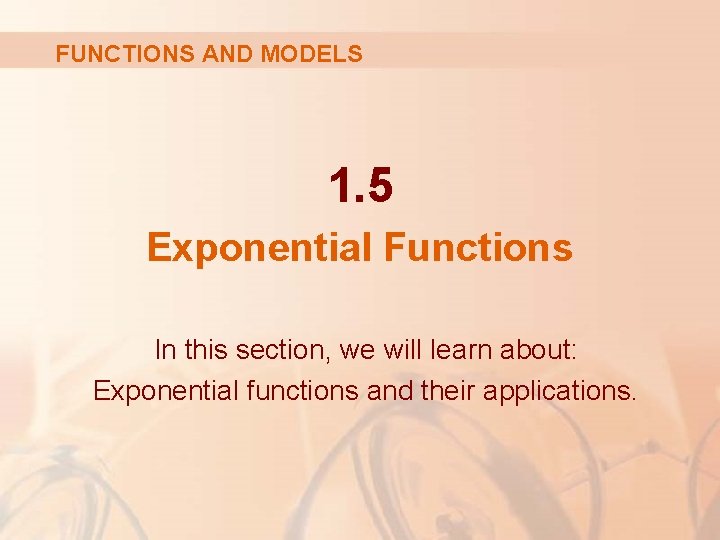 FUNCTIONS AND MODELS

1.5
Exponential Functions

In this section, we will learn about:
Exponential functions and their applications.